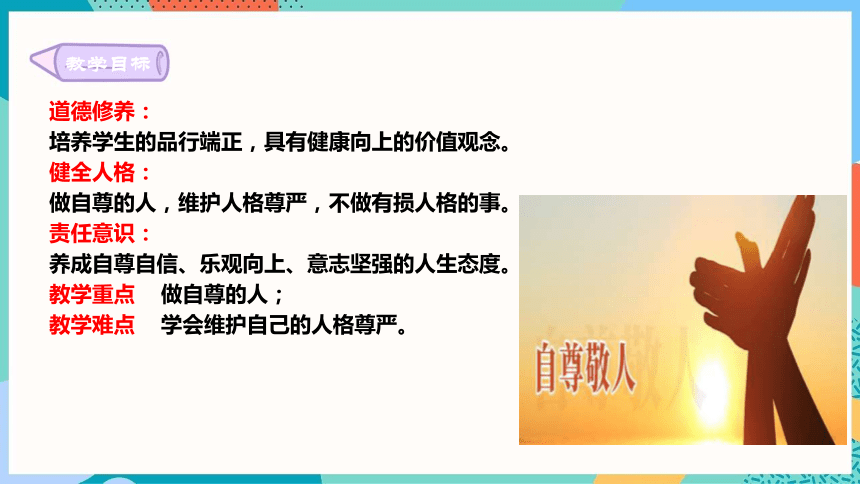 教学目标

道德修养：
培养学生的品行端正，具有健康向上的价值观念。
健全人格：
做自尊的人，维护人格尊严，不做有损人格的事。
责任意识：
养成自尊自信、乐观向上、意志坚强的人生态度。
教学重点　做自尊的人；
教学难点　学会维护自己的人格尊严。

自尊敬人